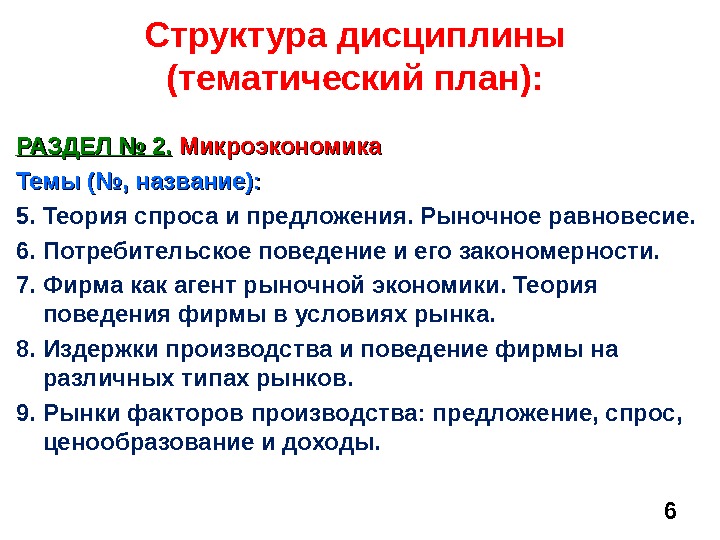 Структура дисциплины (тематический план):

РАЗДЕЛ № 2. Микроэкономика

Темы (№, название):

5. Теория спроса и предложения. Рыночное равновесие.

6. Потребительское поведение и его закономерности.

7. Фирма как агент рыночной экономики. Теория поведения фирмы в условиях рынка.

8. Издержки производства и поведение фирмы на различных типах рынков.

9. Рынки факторов производства: предложение, спрос, ценообразование и доходы.

6